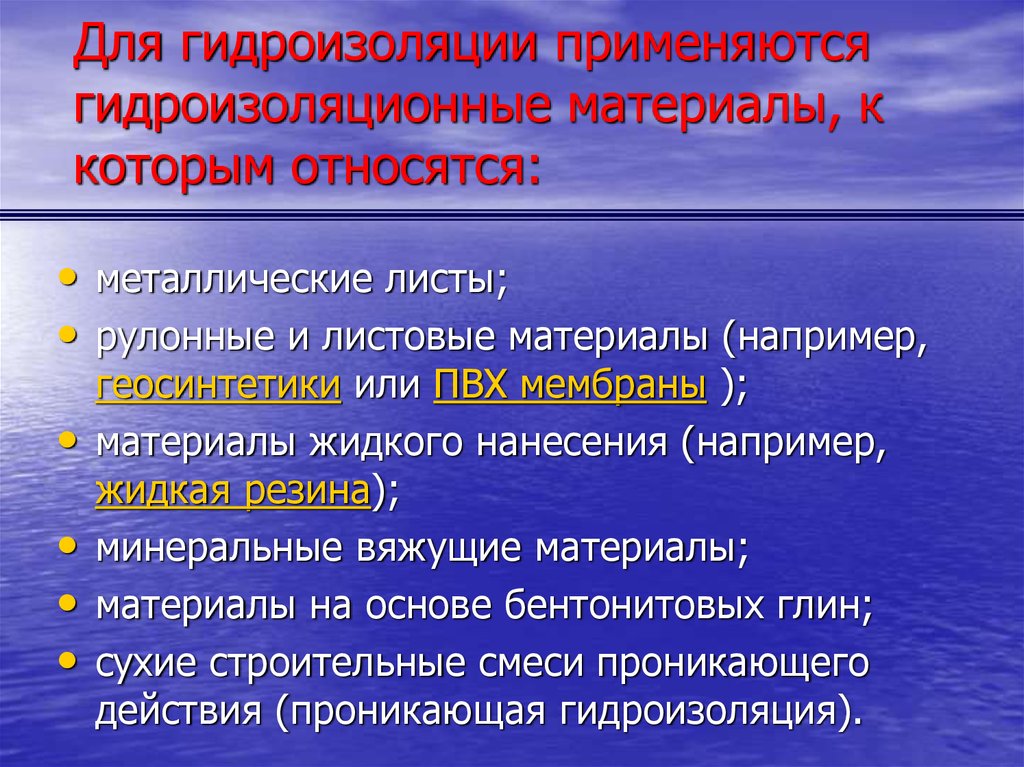 Для гидроизоляции применяются гидроизоляционные материалы, к которым относятся:

• металлические листы;
• рулонные и листовые материалы (например, геосинтетики или ПВХ мембраны );
• материалы жидкого нанесения (например, жидкая резина);
• минеральные вяжущие материалы;
• материалы на основе бентонитовых глин;
• сухие строительные смеси проникающего действия (проникающая гидроизоляция).